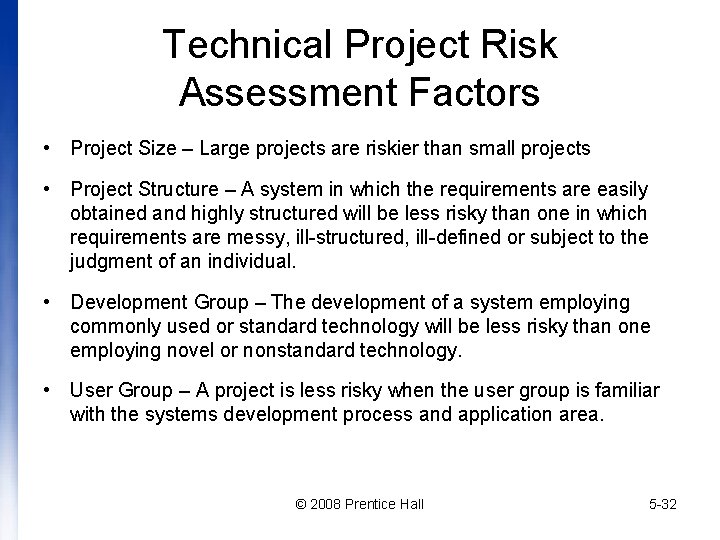 Technical Project Risk Assessment Factors

• Project Size – Large projects are riskier than small projects

• Project Structure – A system in which the requirements are easily obtained and highly structured will be less risky than one in which requirements are messy, ill-structured, ill-defined or subject to the judgment of an individual.

• Development Group – The development of a system employing commonly used or standard technology will be less risky than one employing novel or nonstandard technology.

• User Group – A project is less risky when the user group is familiar with the systems development process and application area.

© 2008 Prentice Hall

5-32